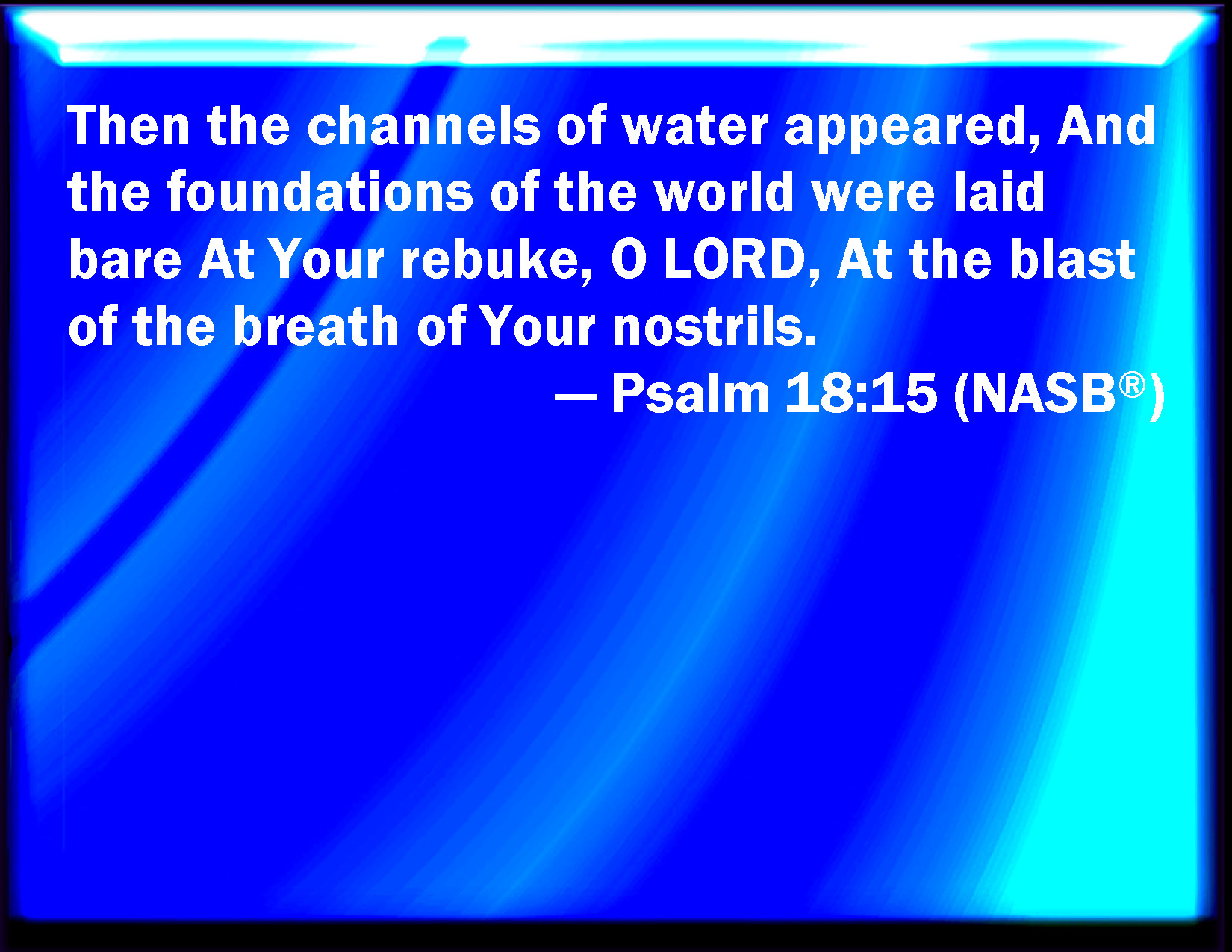 Then the channels of water appeared, And the foundations of the world were laid bare At Your rebuke, O LORD, At the blast of the breath of Your nostrils.

— Psalm 18:15 (NASB®)